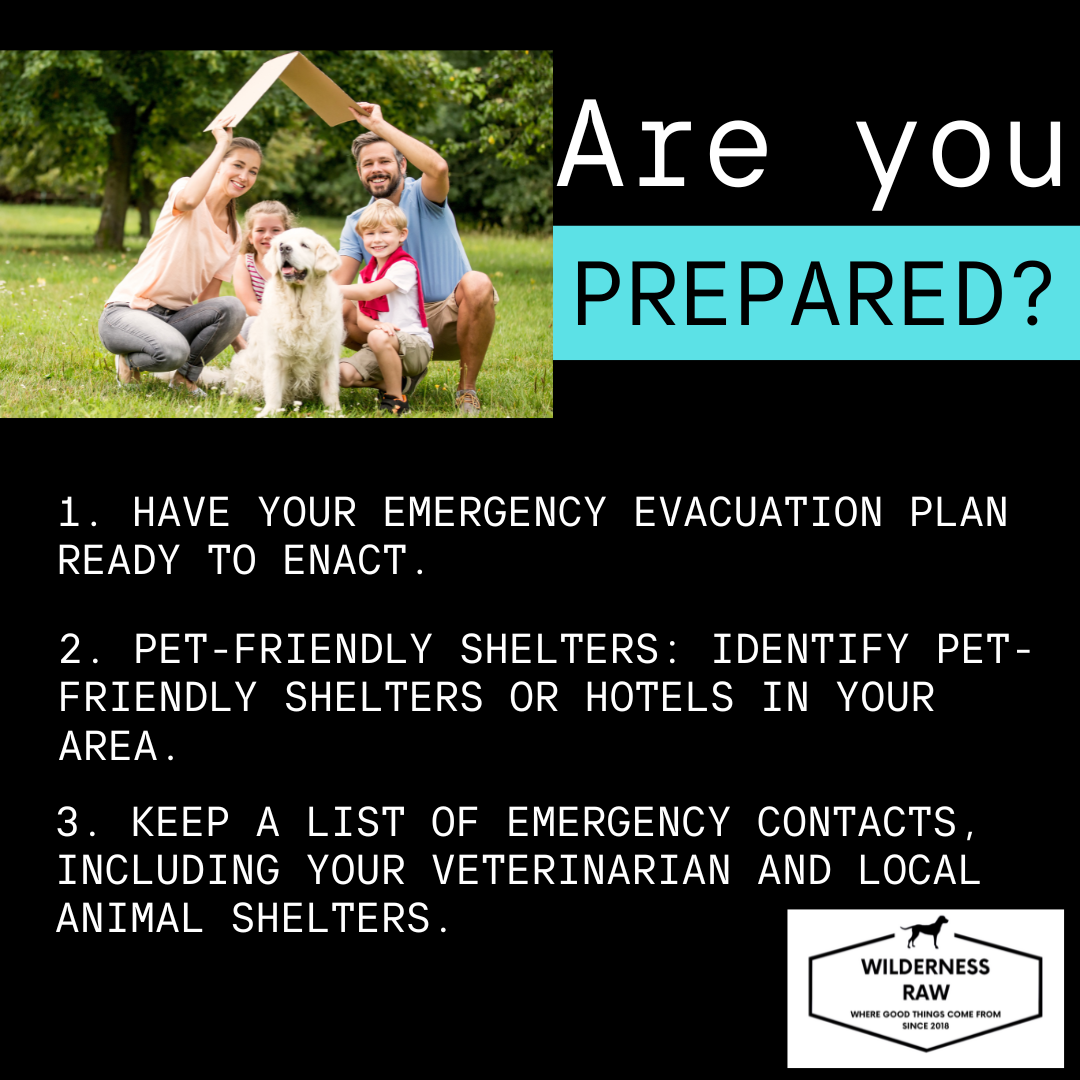 Are you
PREPARED?

1. HAVE YOUR EMERGENCY EVACUATION PLAN READY TO ENACT.

2. PET-FRIENDLY SHELTERS: IDENTIFY PET-FRIENDLY SHELTERS OR HOTELS IN YOUR AREA.

3. KEEP A LIST OF EMERGENCY CONTACTS, INCLUDING YOUR VETERINARIAN AND LOCAL ANIMAL SHELTERS.

WILDERNESS RAW
WHERE GOOD THINGS COME FROM
SINCE 2018